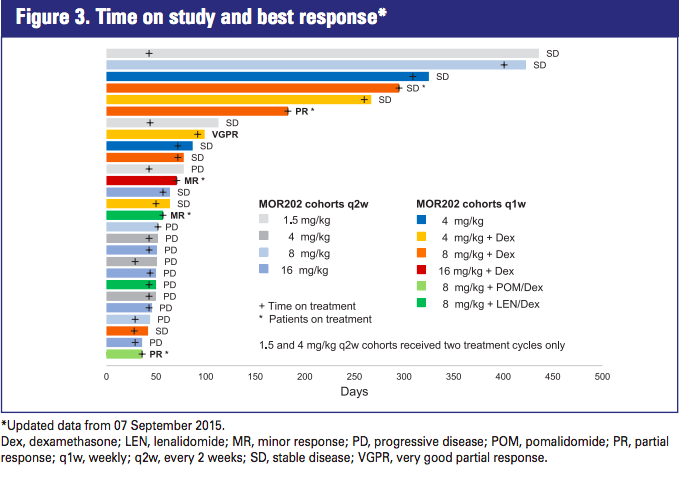 Figure 3. Time on study and best response*

SD
SD
SD
SD *
SD
PR *
SD
VGPR
SD
SD
PD
MR *
SD
SD
MR *
PD
PD
PD
PD
PD
PD
PD
PD
PD
SD
PD
PR *

MOR202 cohorts q2w
1.5 mg/kg
4 mg/kg
8 mg/kg
16 mg/kg

MOR202 cohorts q1w
4 mg/kg
4 mg/kg + Dex
8 mg/kg + Dex
16 mg/kg + Dex
8 mg/kg + POM/Dex
8 mg/kg + LEN/Dex

+ Time on treatment
* Patients on treatment

1.5 and 4 mg/kg q2w cohorts received two treatment cycles only

0 50 100 150 200 250 300 350 400 450 500
Days

*Updated data from 07 September 2015.
Dex, dexamethasone; LEN, lenalidomide; MR, minor response; PD, progressive disease; POM, pomalidomide; PR, partial response; q1w, weekly; q2w, every 2 weeks; SD, stable disease; VGPR, very good partial response.